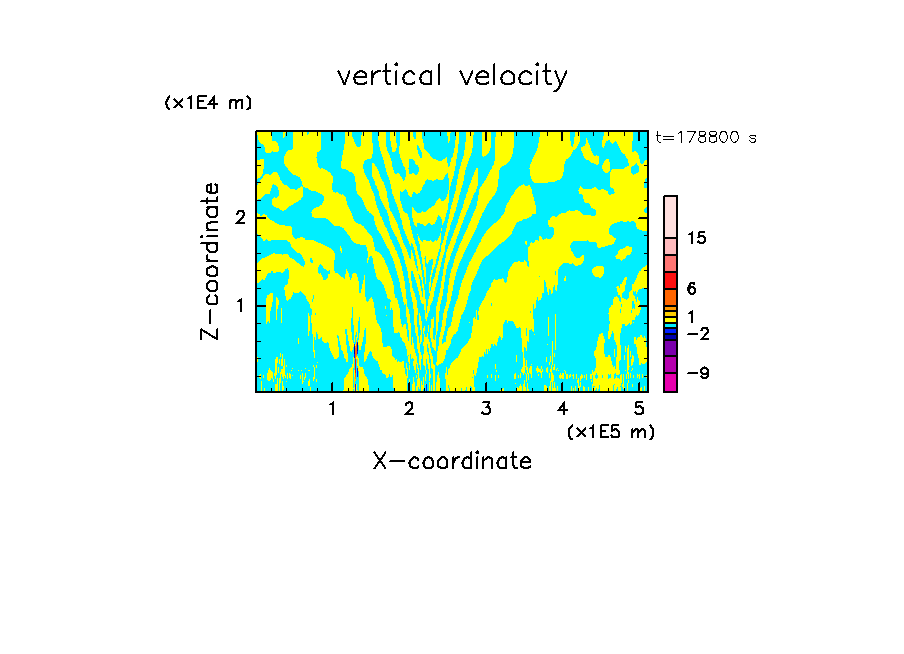 vertical velocity

(x1E4 m)

t=178800 s

Z-coordinate

2

1

15

6

1

−2

−9

1 2 3 4 5

(x1E5 m)

X-coordinate